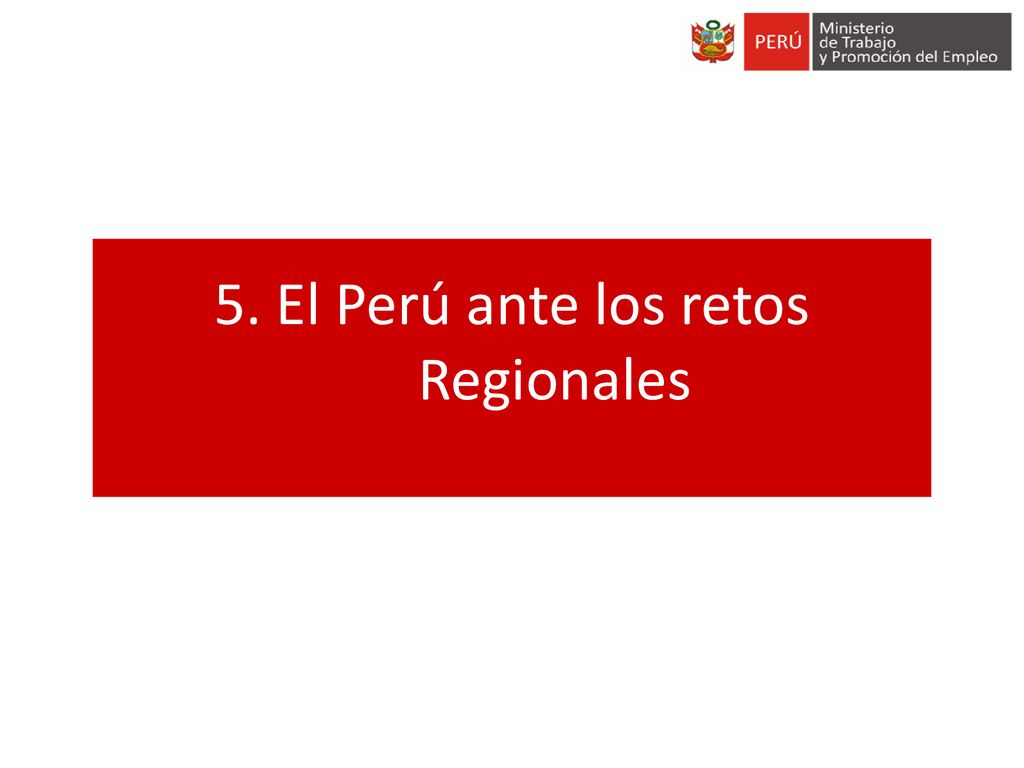 PERÚ
Ministerio de Trabajo y Promoción del Empleo

5. El Perú ante los retos Regionales